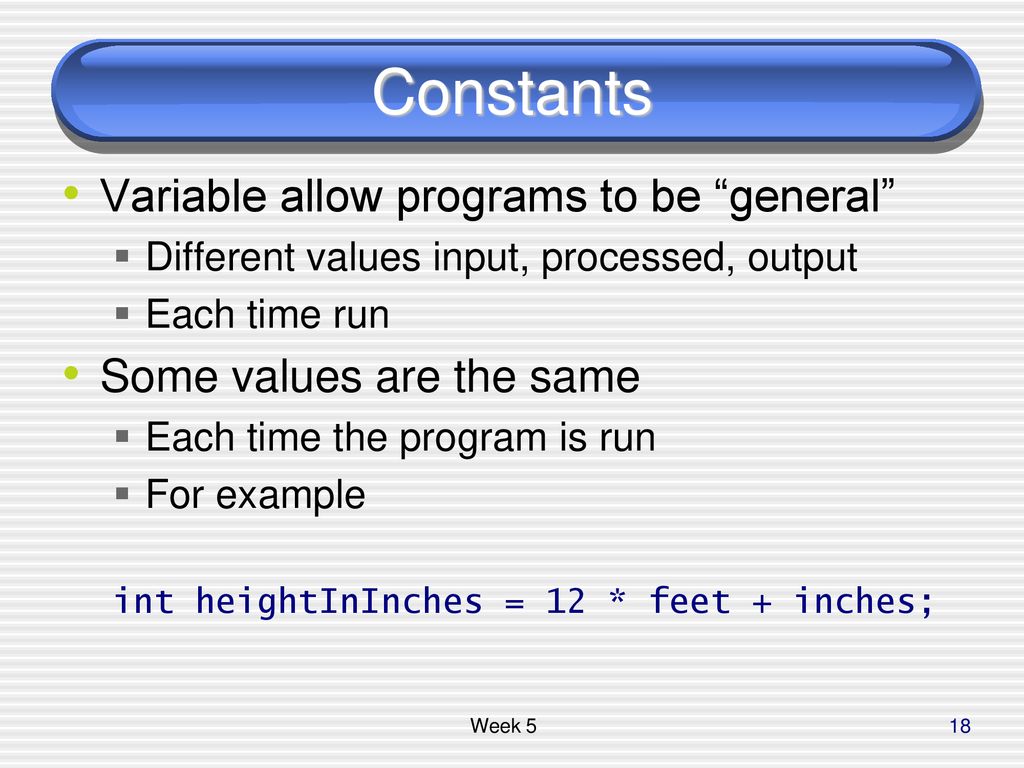 Constants

• Variable allow programs to be “general”
 ▪ Different values input, processed, output
 ▪ Each time run
• Some values are the same
 ▪ Each time the program is run
 ▪ For example

int heightInInches = 12 * feet + inches;

Week 5

18